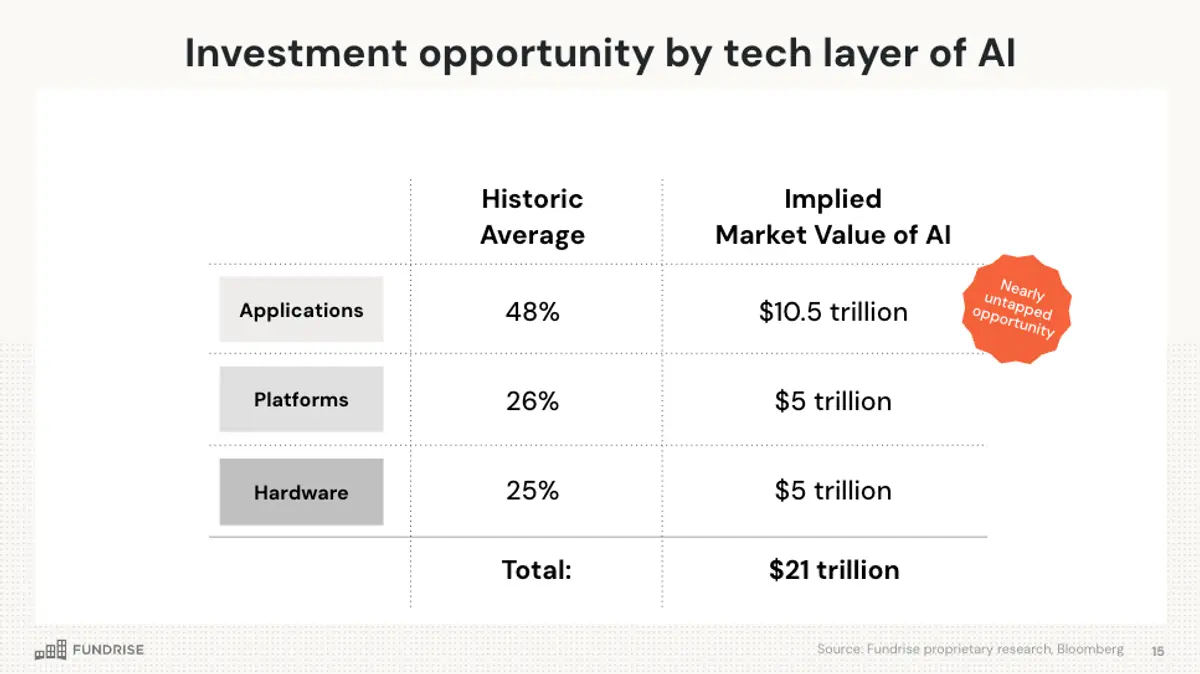 Investment opportunity by tech layer of AI

| | Historic Average | Implied Market Value of AI |
|---|---|---|
| Applications | 48% | \$10.5 trillion |
| Platforms | 26% | \$5 trillion |
| Hardware | 25% | \$5 trillion |
| | Total: | \$21 trillion |

Nearly untapped opportunity

FUNDRISE

Source: Fundrise proprietary research, Bloomberg

15